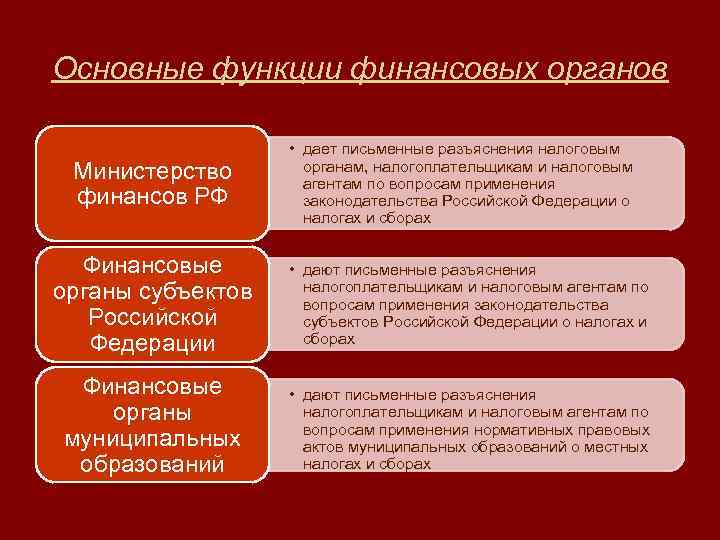 Основные функции финансовых органов

Министерство финансов РФ

• дает письменные разъяснения налоговым органам, налогоплательщикам и налоговым агентам по вопросам применения законодательства Российской Федерации о налогах и сборах

Финансовые органы субъектов Российской Федерации

• дают письменные разъяснения налогоплательщикам и налоговым агентам по вопросам применения законодательства субъектов Российской Федерации о налогах и сборах

Финансовые органы муниципальных образований

• дают письменные разъяснения налогоплательщикам и налоговым агентам по вопросам применения нормативных правовых актов муниципальных образований о местных налогах и сборах